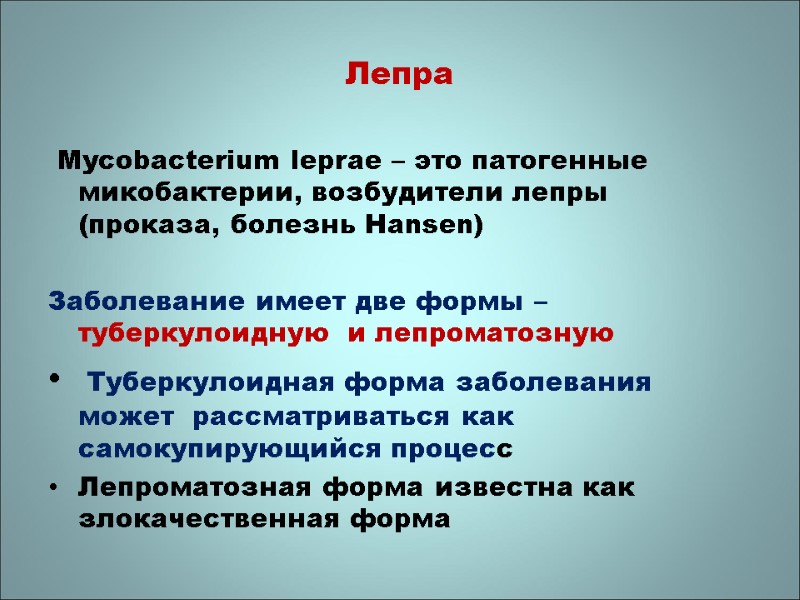 Лепра

Mycobacterium leprae – это патогенные микобактерии, возбудители лепры (проказа, болезнь Hansen)

Заболевание имеет две формы – туберкулоидную и лепроматозную

• Туберкулоидная форма заболевания может рассматриваться как самокупирующийся процесс

• Лепроматозная форма известна как злокачественная форма